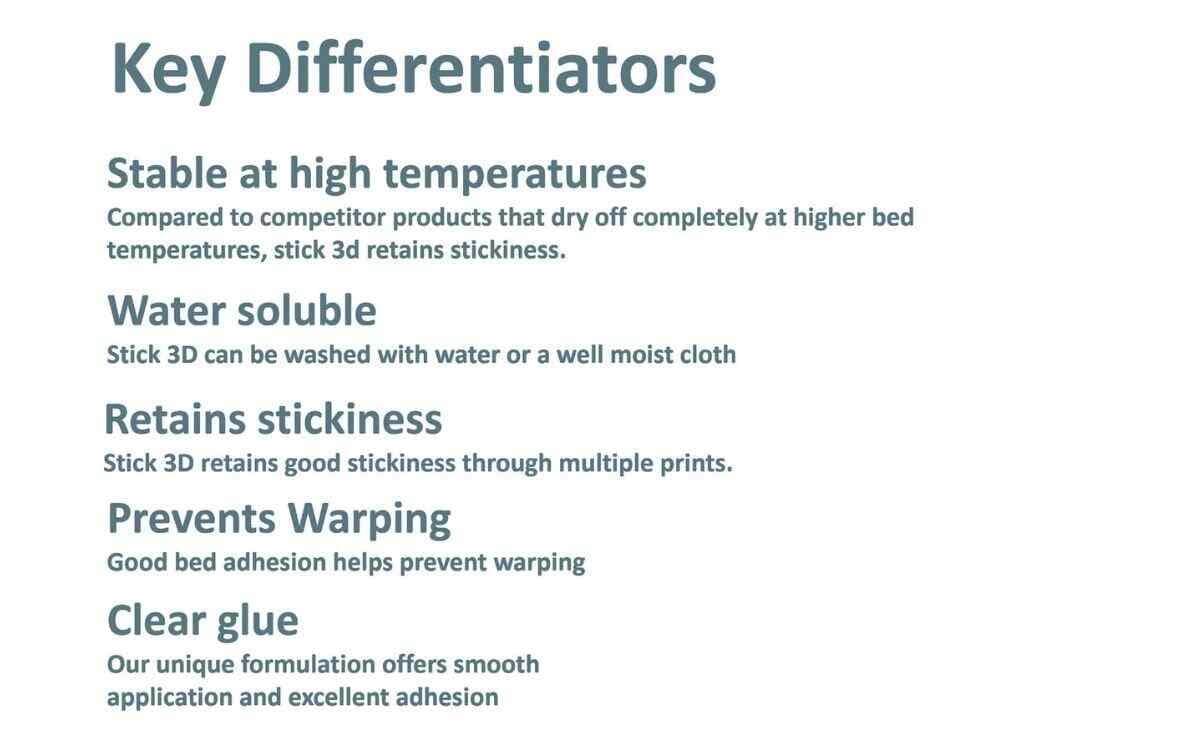 Key Differentiators

Stable at high temperatures
Compared to competitor products that dry off completely at higher bed temperatures, stick 3d retains stickiness.

Water soluble
Stick 3D can be washed with water or a well moist cloth

Retains stickiness
Stick 3D retains good stickiness through multiple prints.

Prevents Warping
Good bed adhesion helps prevent warping

Clear glue
Our unique formulation offers smooth application and excellent adhesion